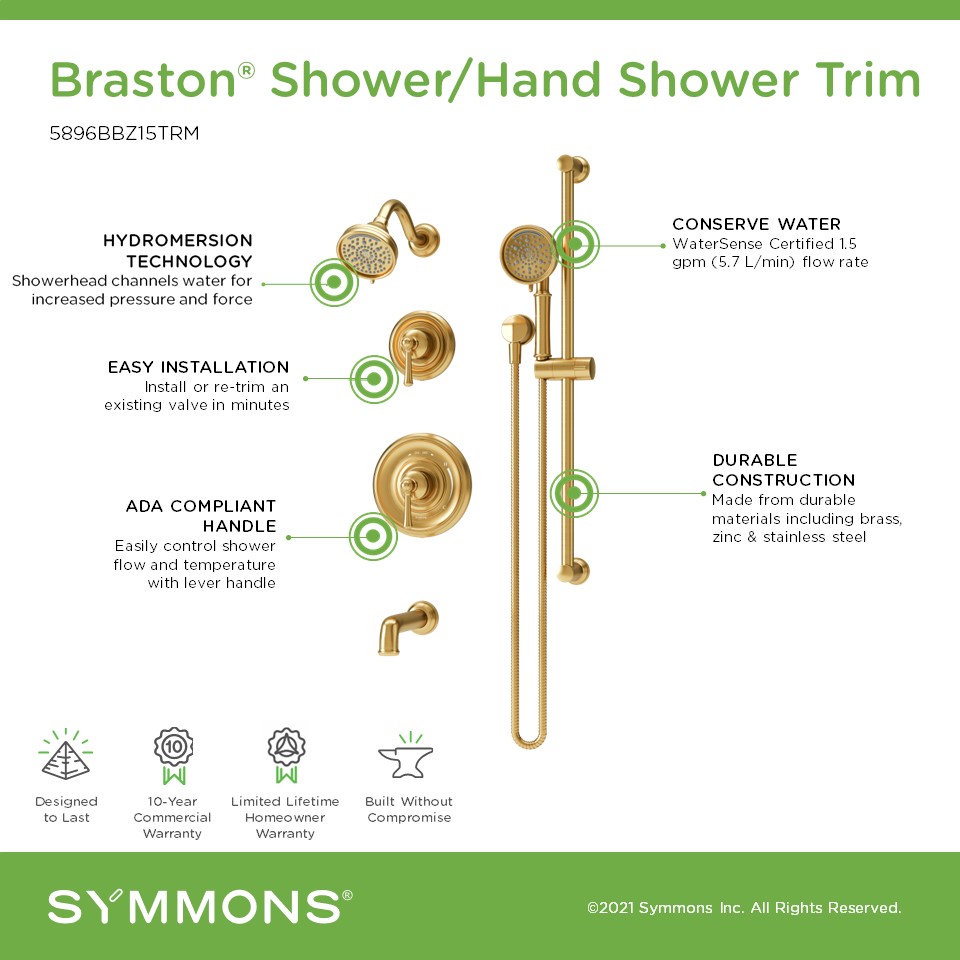 Braston® Shower/Hand Shower Trim

5896BBZ15TRM

HYDROMERSION TECHNOLOGY
Showerhead channels water for increased pressure and force

EASY INSTALLATION
Install or re-trim an existing valve in minutes

ADA COMPLIANT HANDLE
Easily control shower flow and temperature with lever handle

CONSERVE WATER
WaterSense Certified 1.5 gpm (5.7 L/min) flow rate

DURABLE CONSTRUCTION
Made from durable materials including brass, zinc & stainless steel

10

Designed to Last

10-Year Commercial Warranty

Limited Lifetime Homeowner Warranty

Built Without Compromise

SYMMONS®

©2021 Symmons Inc. All Rights Reserved.